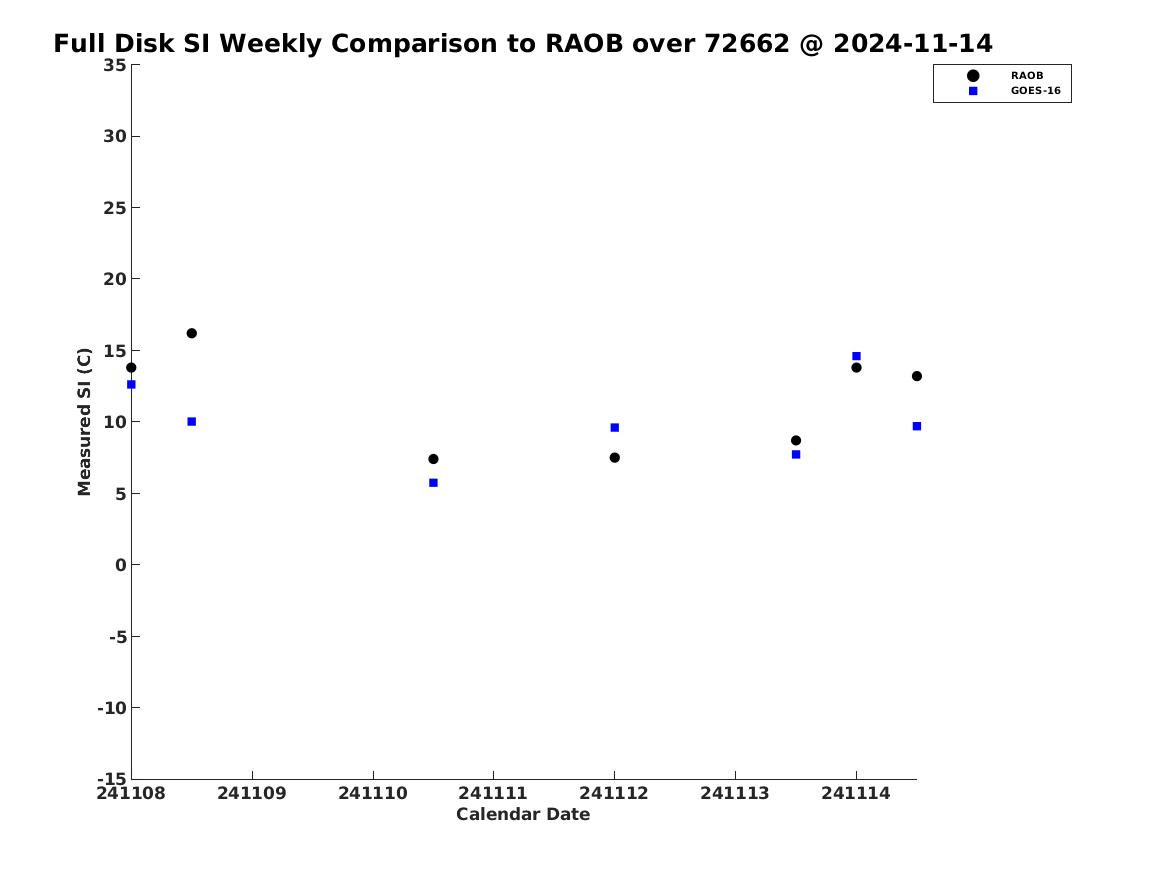 Full Disk SI Weekly Comparison to RAOB over 72662 @ 2024-11-14

RAOB
GOES-16

Measured SI (C)

35
30
25
20
15
10
5
0
-5
-10
-15

241108
241109
241110
241111
241112
241113
241114

Calendar Date